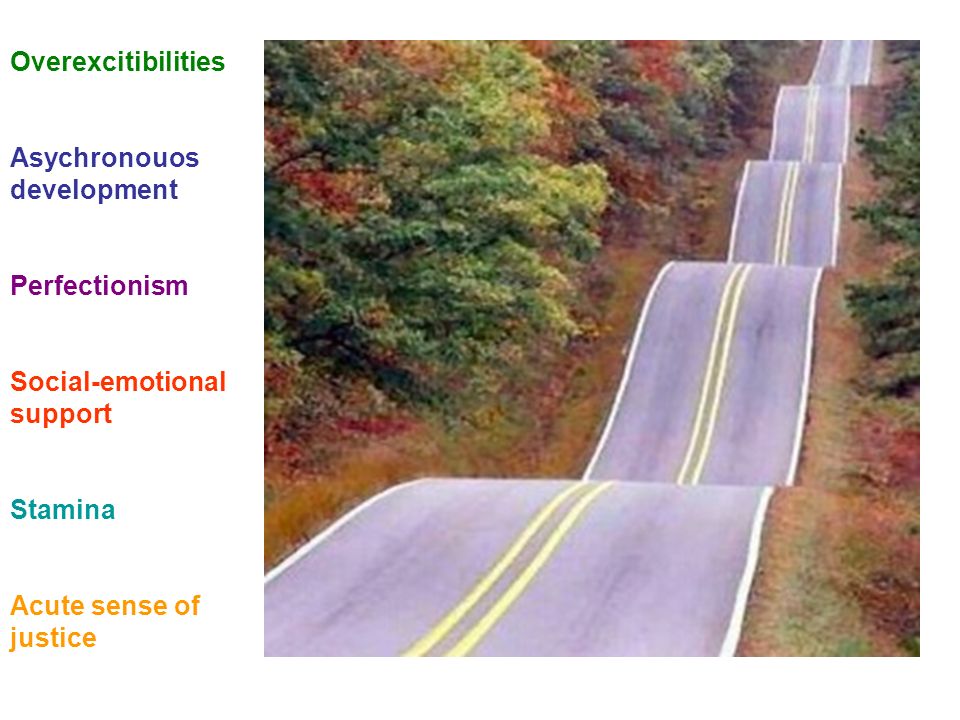 Overexcitibilities

Asychronouos development

Perfectionism

Social-emotional support

Stamina

Acute sense of justice